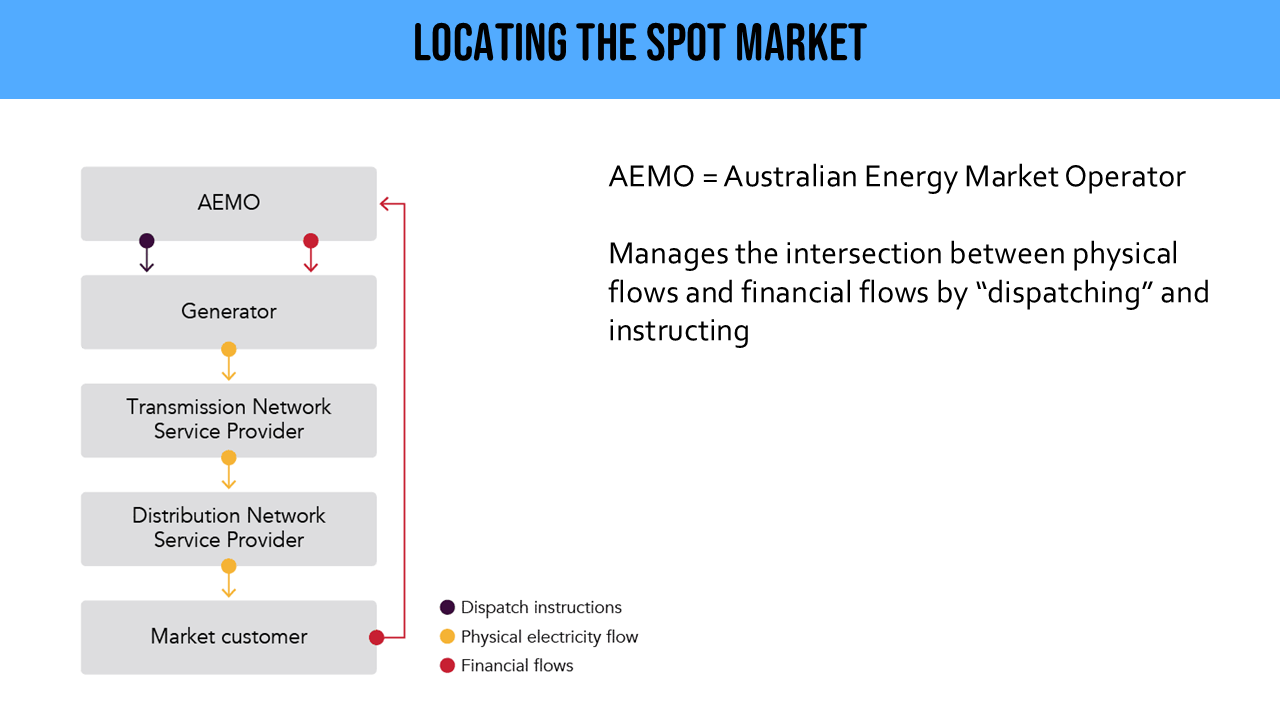 LOCATING THE SPOT MARKET

AEMO

Generator

Transmission Network Service Provider

Distribution Network Service Provider

Market customer

Dispatch instructions
Physical electricity flow
Financial flows

AEMO = Australian Energy Market Operator

Manages the intersection between physical flows and financial flows by “dispatching” and instructing